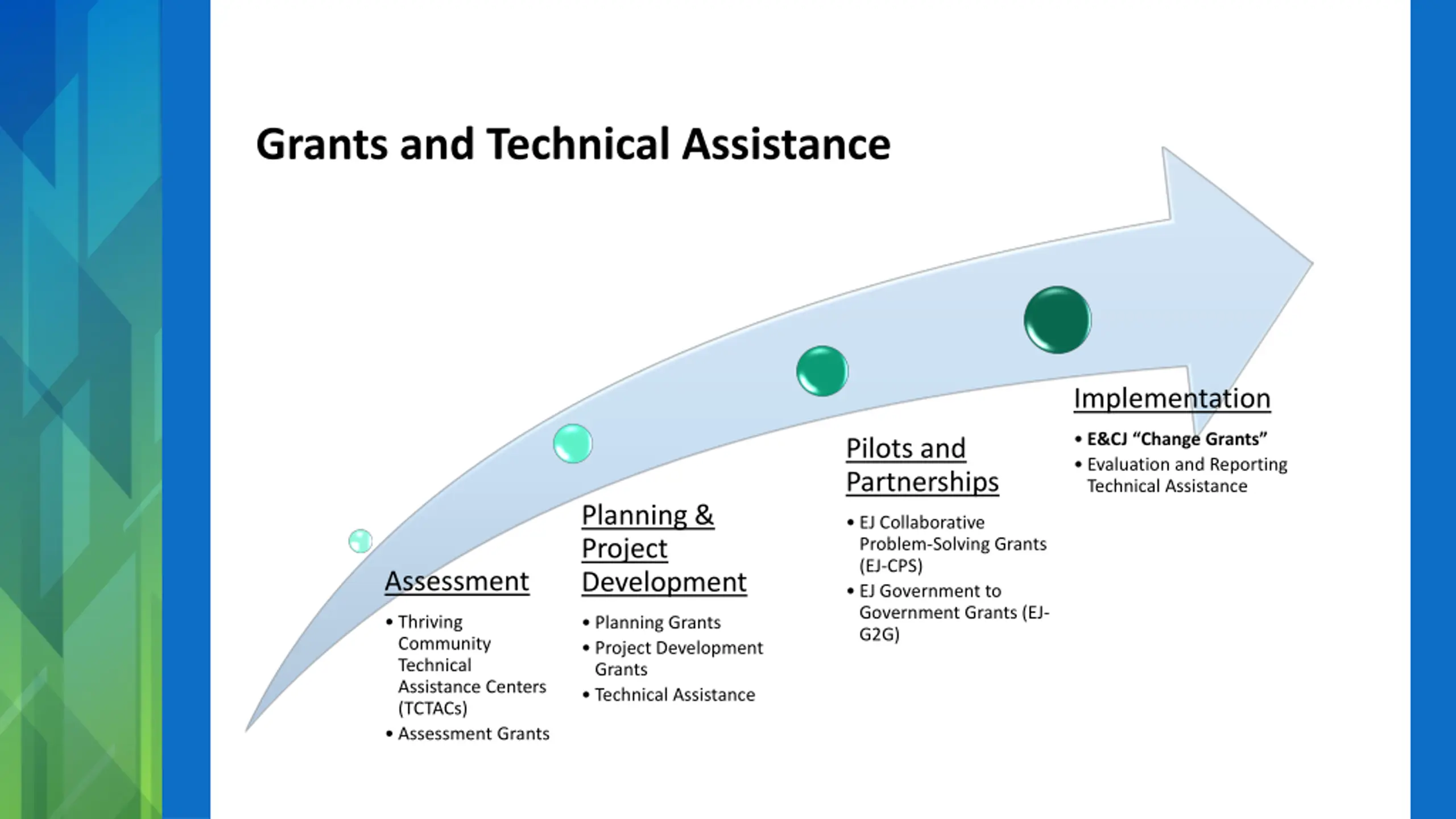 Grants and Technical Assistance

Assessment

• Thriving Community Technical Assistance Centers (TCTACs)
• Assessment Grants

Planning & Project Development

• Planning Grants
• Project Development Grants
• Technical Assistance

Pilots and Partnerships

• EJ Collaborative Problem-Solving Grants (EJ-CPS)
• EJ Government to Government Grants (EJ-G2G)

Implementation

• E&CJ "Change Grants"
• Evaluation and Reporting Technical Assistance